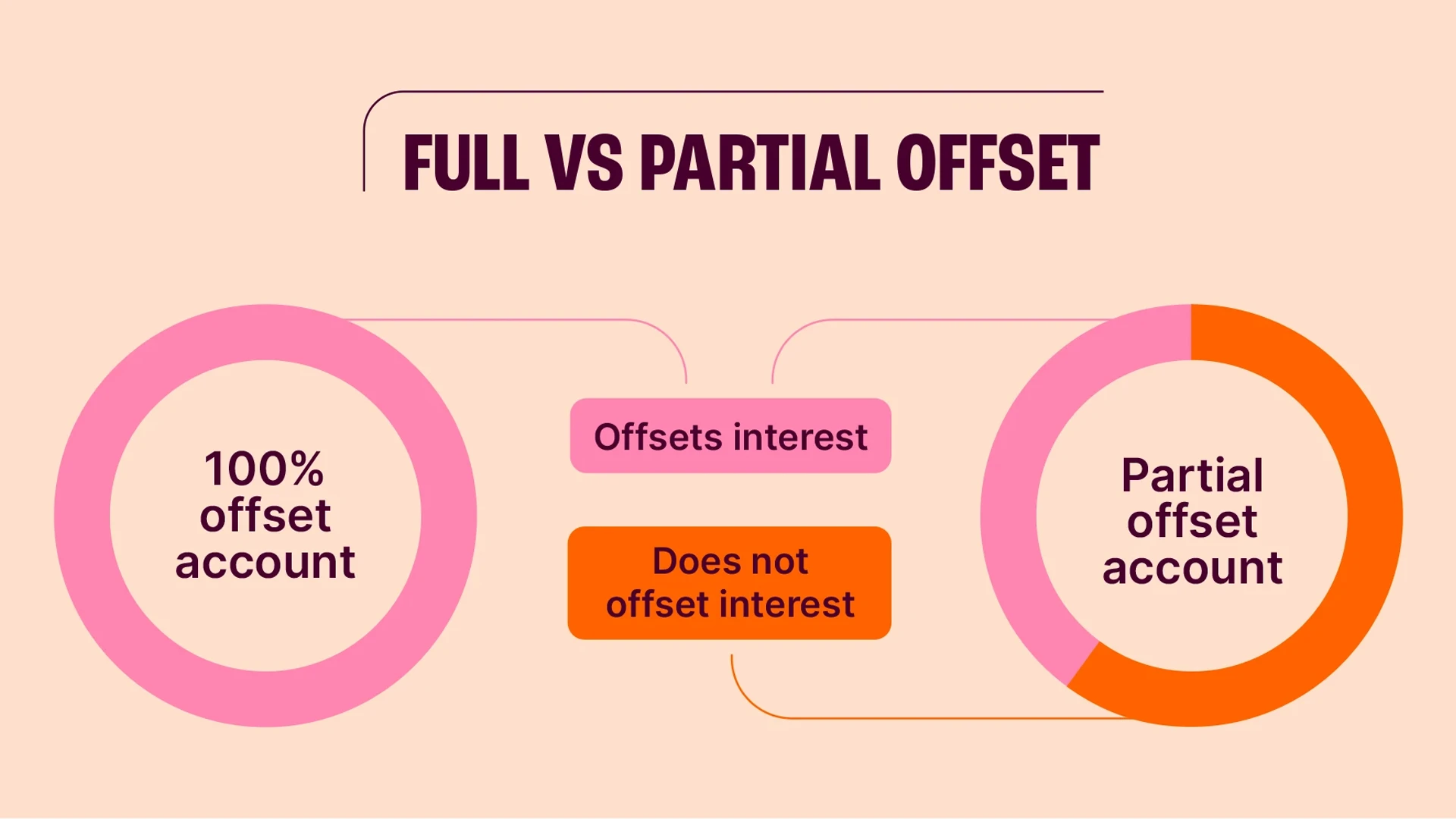 FULL VS PARTIAL OFFSET

100% offset account

Offsets interest

Does not offset interest

Partial offset account